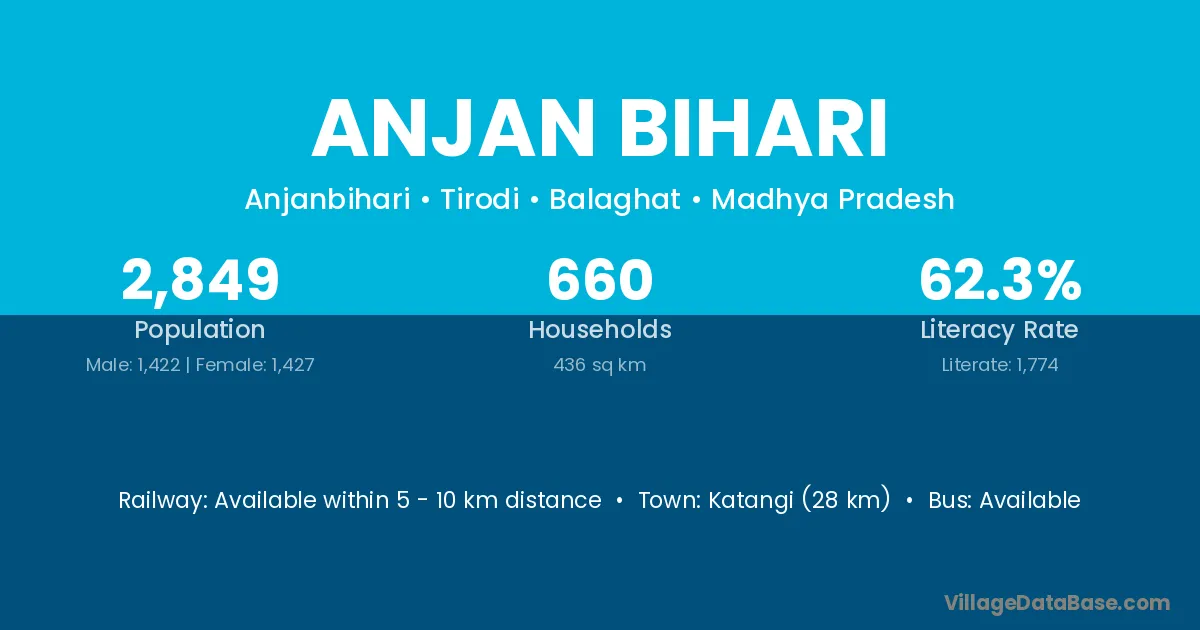 ANJAN BIHARI

Anjanbihari • Tirodi • Balaghat • Madhya Pradesh

2,849
Population
Male: 1,422 | Female: 1,427

660
Households
436 sq km

62.3%
Literacy Rate
Literate: 1,774

Railway: Available within 5 - 10 km distance • Town: Katangi (28 km) • Bus: Available

VillageDataBase.com